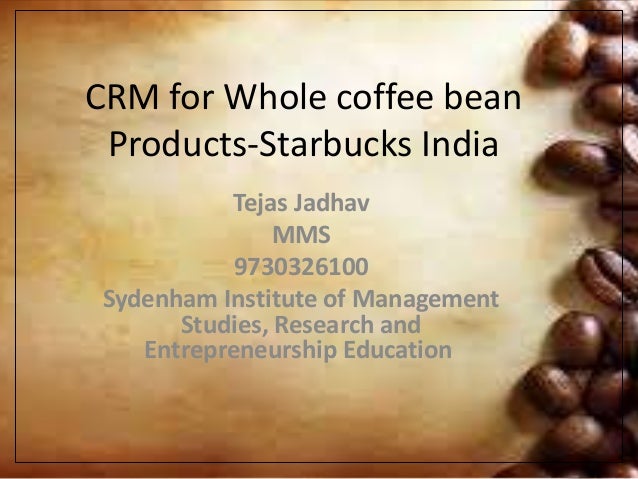 CRM for Whole coffee bean Products-Starbucks India

Tejas Jadhav
MMS
9730326100
Sydenham Institute of Management Studies, Research and Entrepreneurship Education